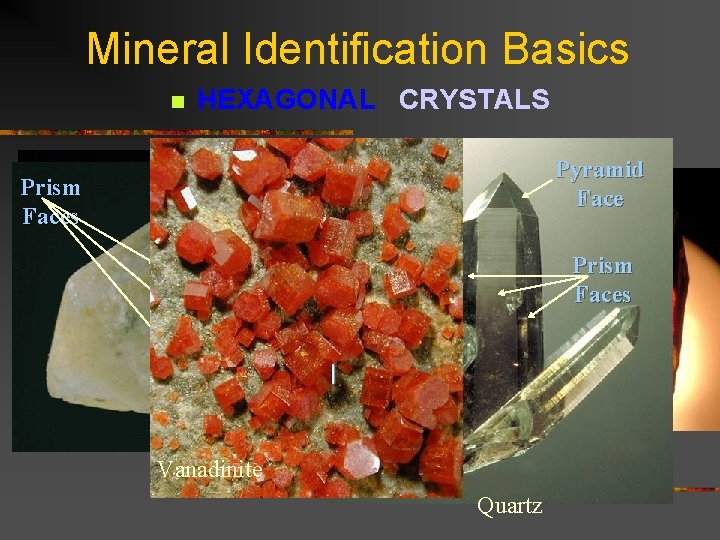 Mineral Identification Basics

HEXAGONAL CRYSTALS

Prism Faces

Pyramid Face

Prism Faces

Vanadinite

Quartz